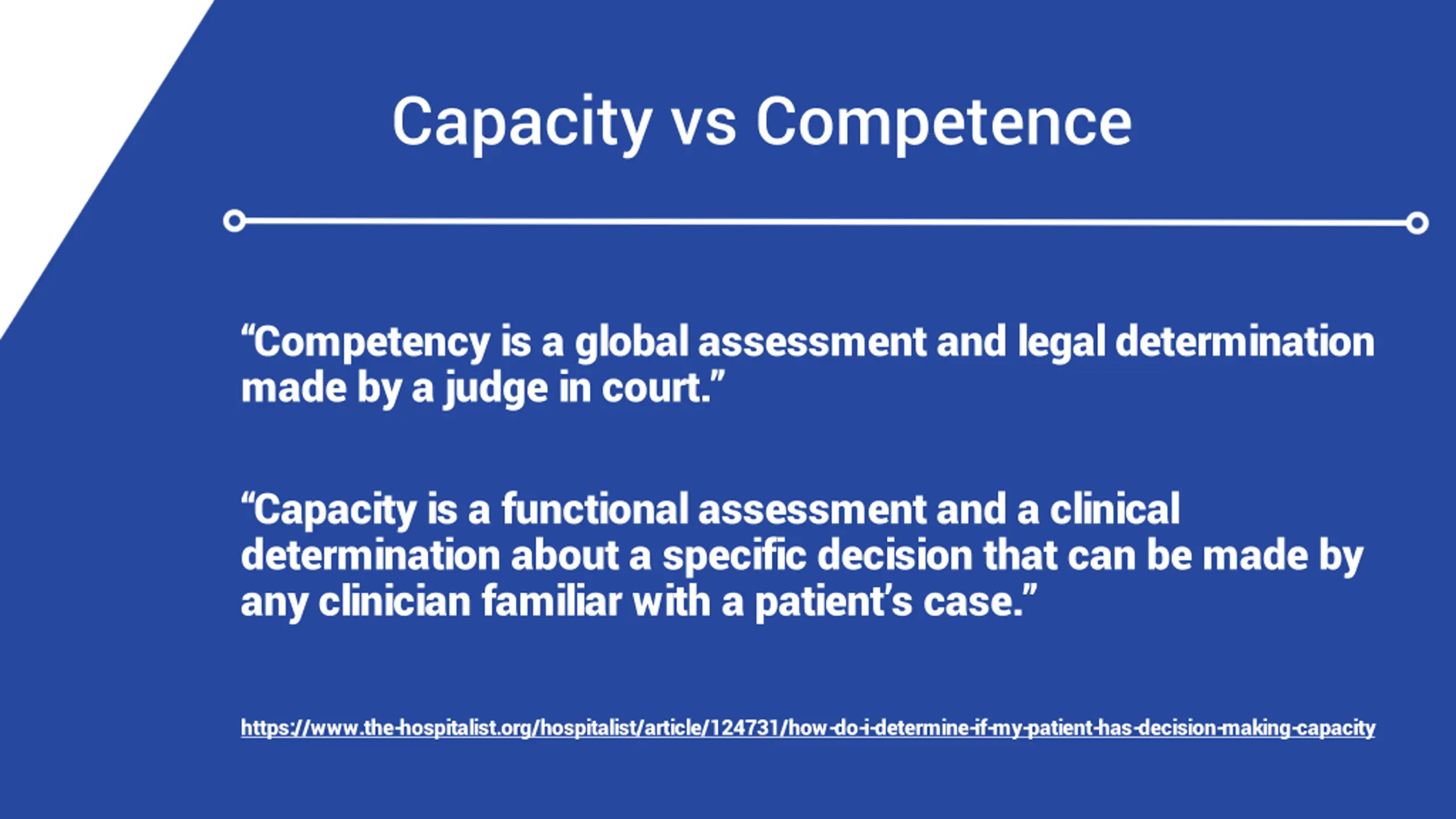 Capacity vs Competence

“Competency is a global assessment and legal determination made by a judge in court.”

“Capacity is a functional assessment and a clinical determination about a specific decision that can be made by any clinician familiar with a patient’s case.”

https://www.the-hospitalist.org/hospitalist/article/124731/how-do-i-determine-if-my-patient-has-decision-making-capacity